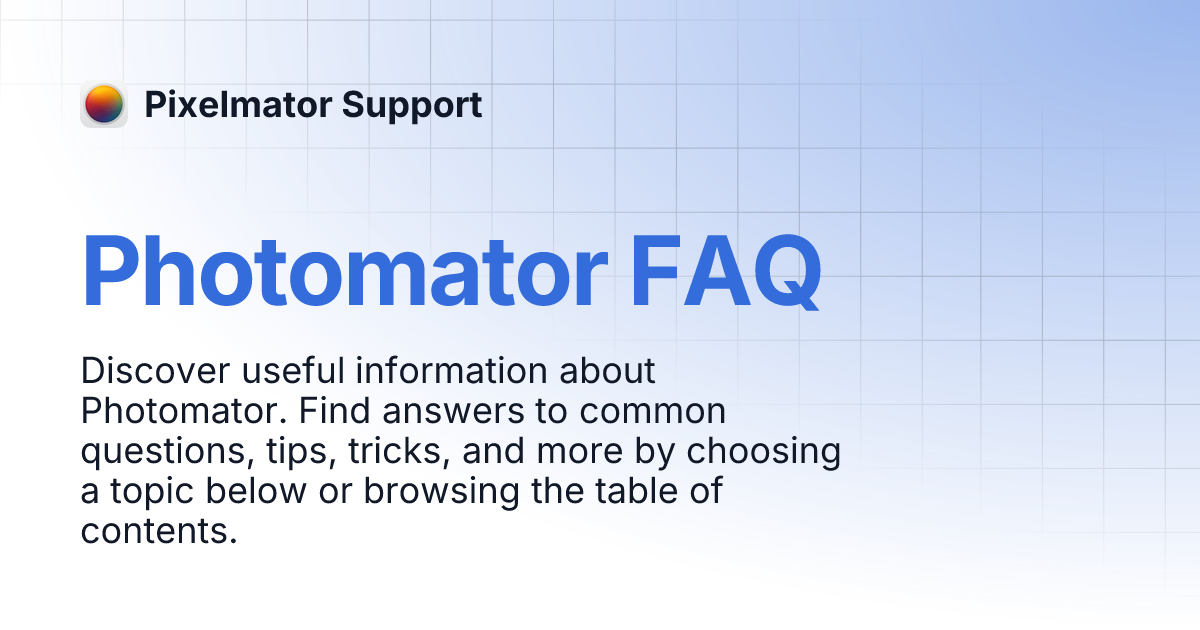 Pixelmator Support

Photomator FAQ

Discover useful information about Photomator. Find answers to common questions, tips, tricks, and more by choosing a topic below or browsing the table of contents.